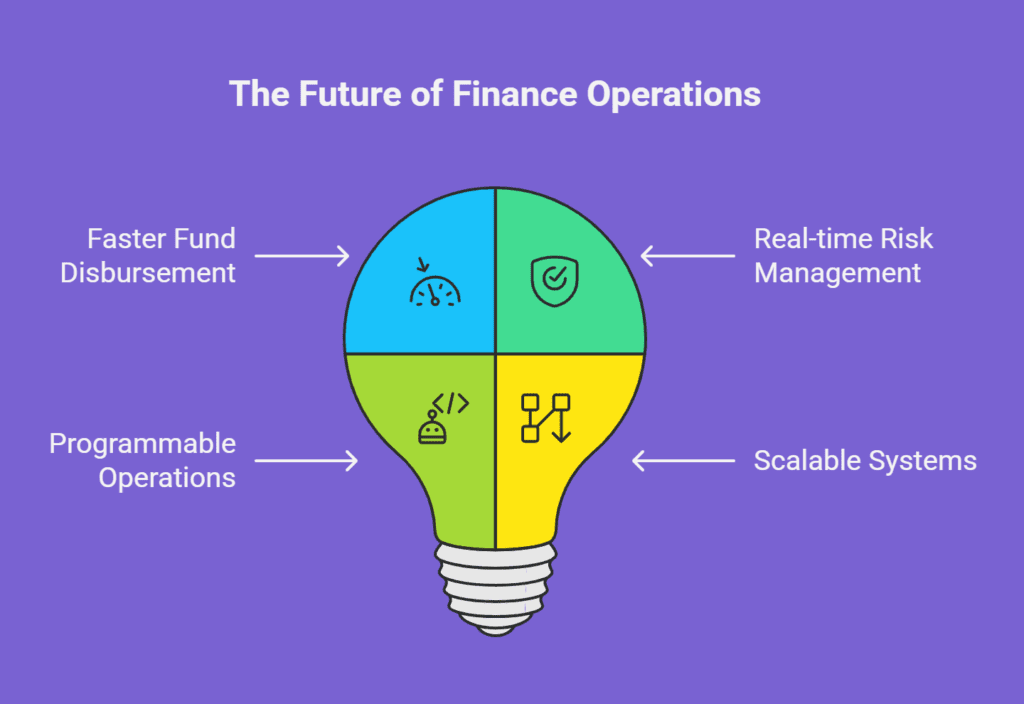 The Future of Finance Operations

Faster Fund Disbursement

Real-time Risk Management

Programmable Operations

Scalable Systems